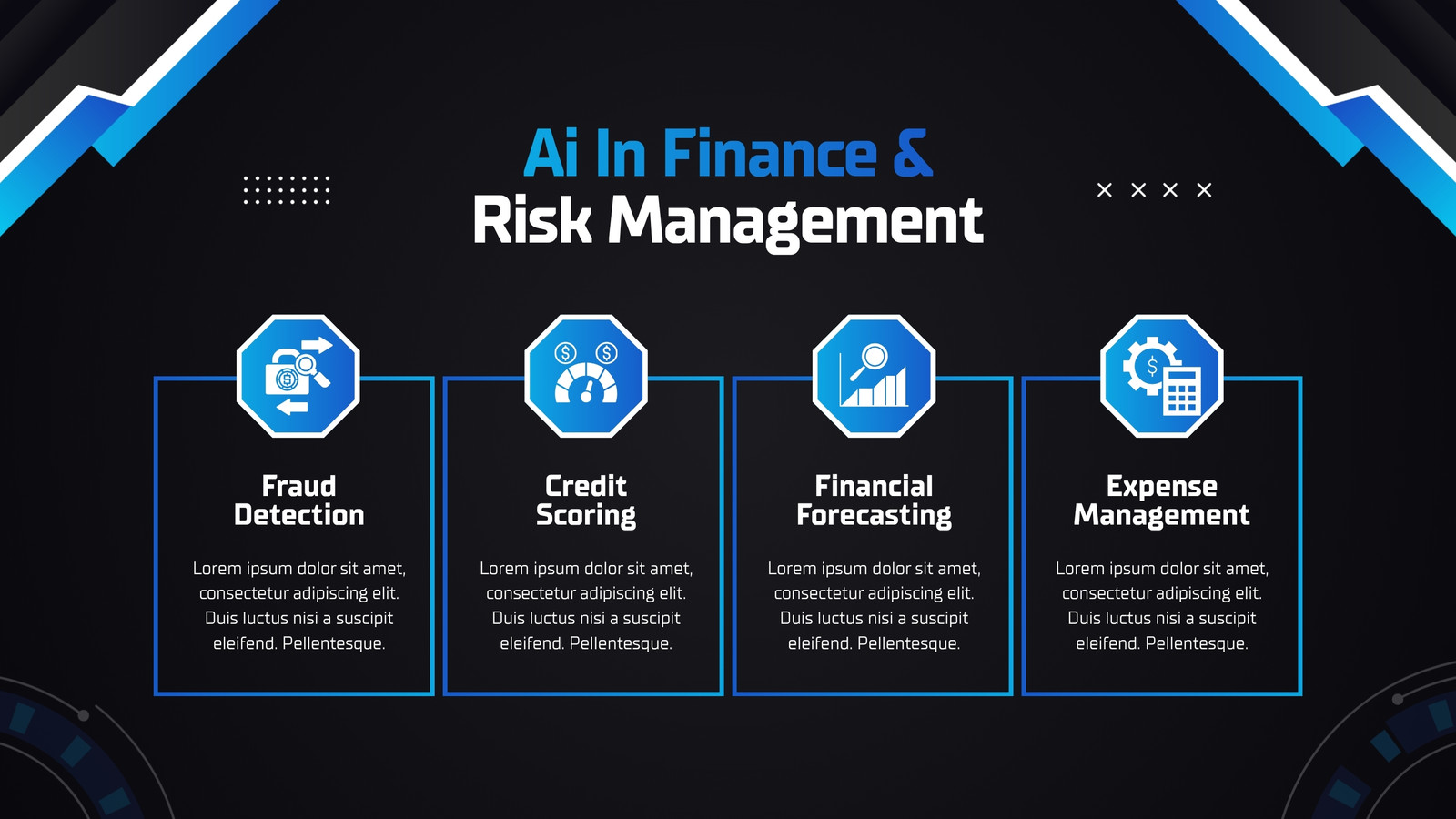 Ai In Finance &
Risk Management

Fraud Detection

Lorem ipsum dolor sit amet, consectetur adipiscing elit. Duis luctus nisi a suscipit eleifend. Pellentesque.

Credit Scoring

Lorem ipsum dolor sit amet, consectetur adipiscing elit. Duis luctus nisi a suscipit eleifend. Pellentesque.

Financial Forecasting

Lorem ipsum dolor sit amet, consectetur adipiscing elit. Duis luctus nisi a suscipit eleifend. Pellentesque.

Expense Management

Lorem ipsum dolor sit amet, consectetur adipiscing elit. Duis luctus nisi a suscipit eleifend. Pellentesque.